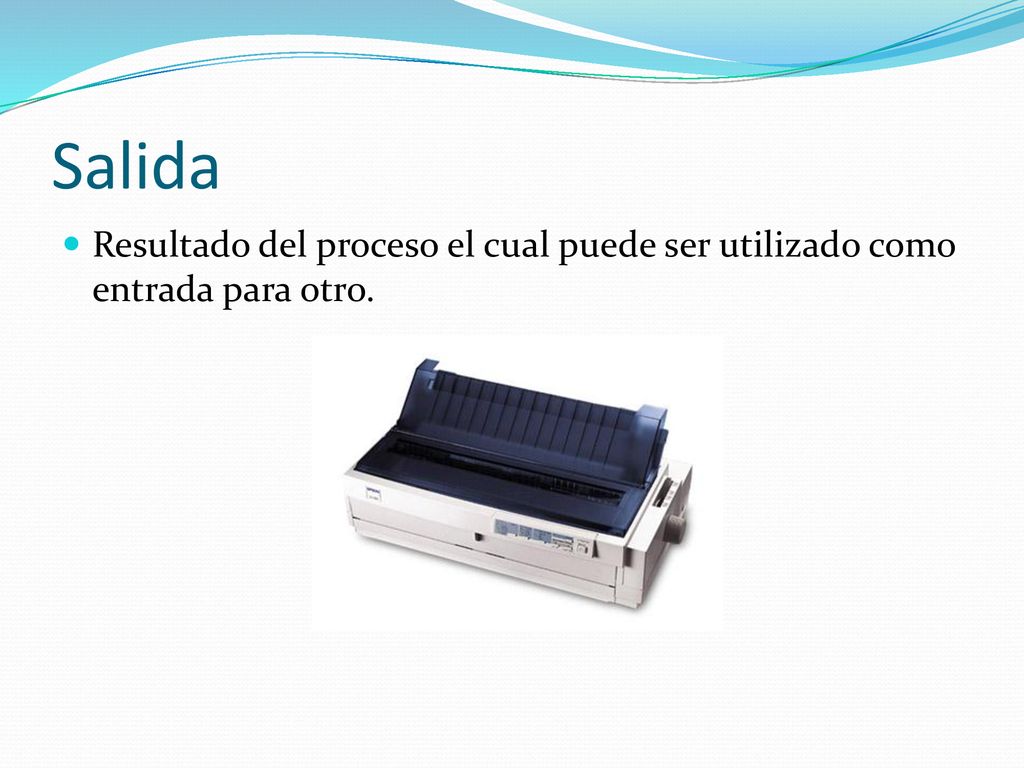 Salida

Resultado del proceso el cual puede ser utilizado como entrada para otro.